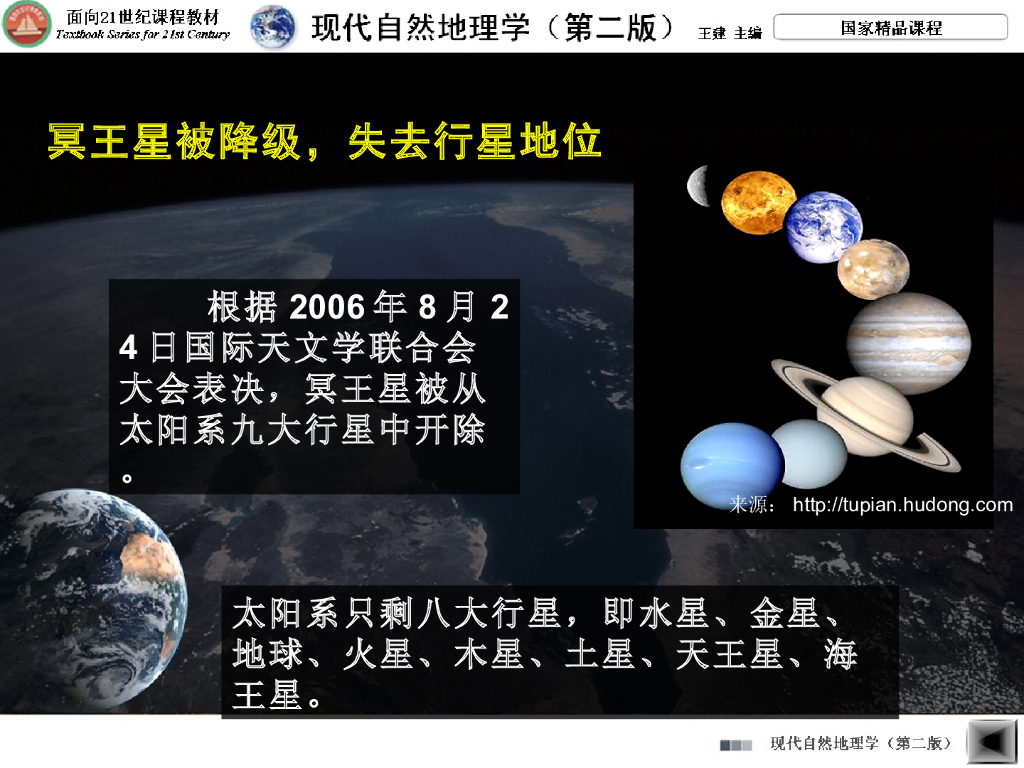 面向21世纪课程教材
Textbook Series for 21st Century

现代自然地理学（第二版）

王建 主编

国家精品课程

冥王星被降级，失去行星地位

根据 2006 年 8 月 24 日国际天文学联合会大会表决，冥王星被从太阳系九大行星中开除。

来源： http://tupian.hudong.com

太阳系只剩八大行星，即水星、金星、地球、火星、木星、土星、天王星、海王星。

现代自然地理学（第二版）